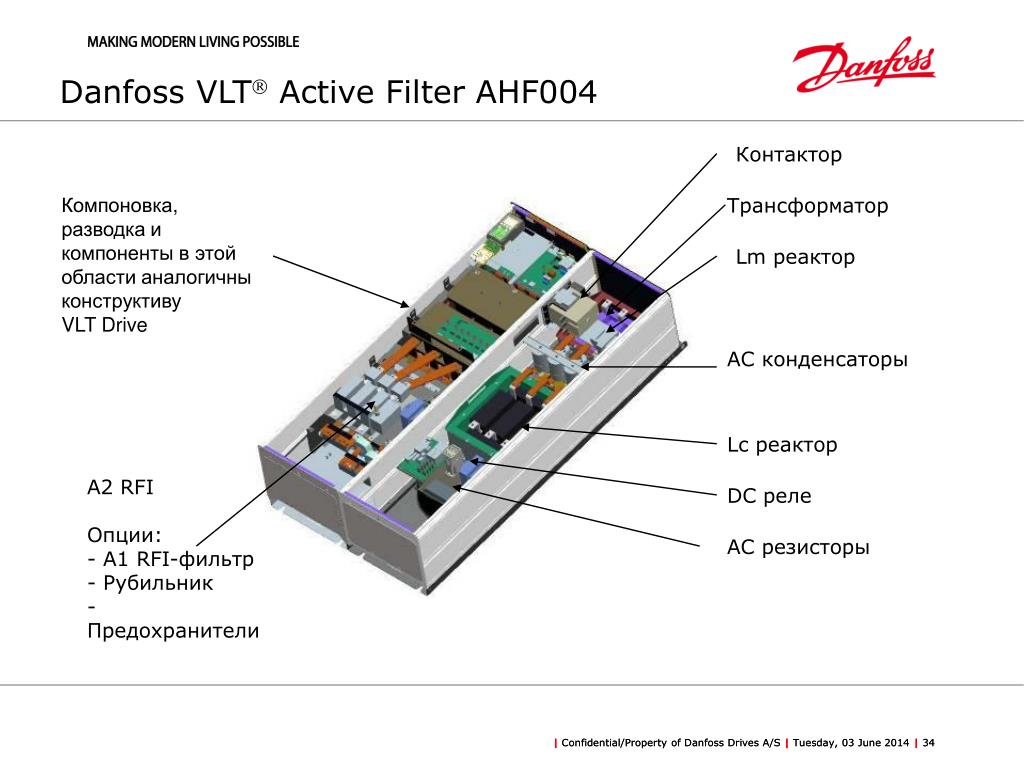 MAKING MODERN LIVING POSSIBLE

Danfoss

Danfoss VLT® Active Filter AHF004

Компоновка, разводка и компоненты в этой области аналогичны конструктиву VLT Drive

A2 RFI

Опции:
- A1 RFI-фильтр
- Рубильник
- Предохранители

Контактор

Трансформатор

Lm реактор

AC конденсаторы

Lc реактор

DC реле

AC резисторы

| Confidential/Property of Danfoss Drives A/S | Tuesday, 03 June 2014 | 34